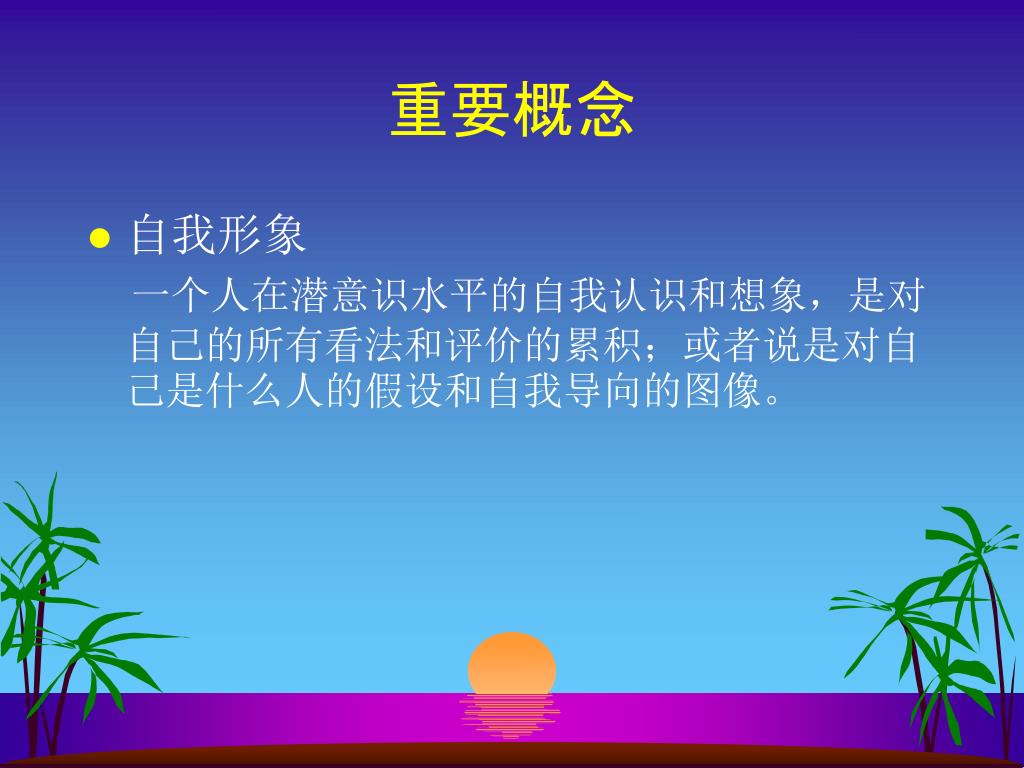 重要概念

● 自我形象

一个人在潜意识水平的自我认识和想象，是对自己的所有看法和评价的累积；或者说是对自己是什么人的假设和自我导向的图像。